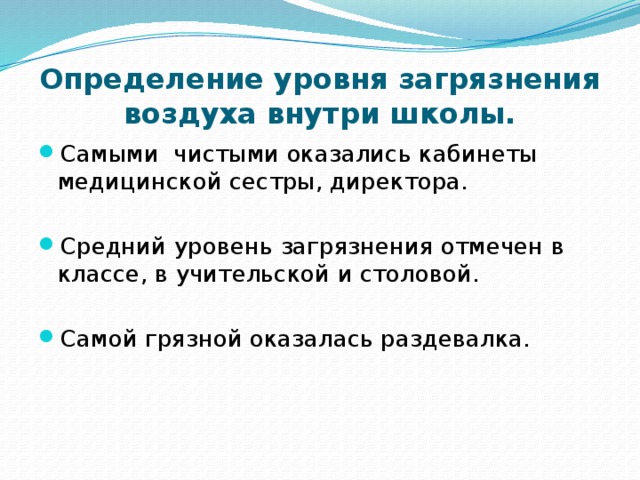 Определение уровня загрязнения воздуха внутри школы.

Самыми чистыми оказались кабинеты медицинской сестры, директора.

Средний уровень загрязнения отмечен в классе, в учительской и столовой.

Самой грязной оказалась раздевалка.